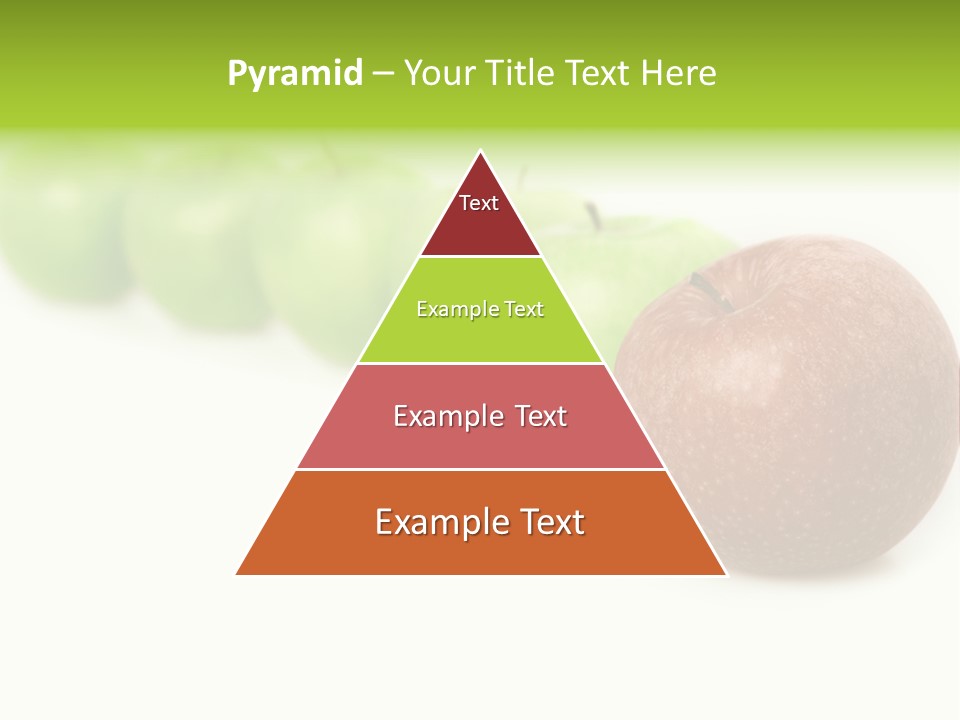 Pyramid – Your Title Text Here

Text

Example Text

Example Text

Example Text